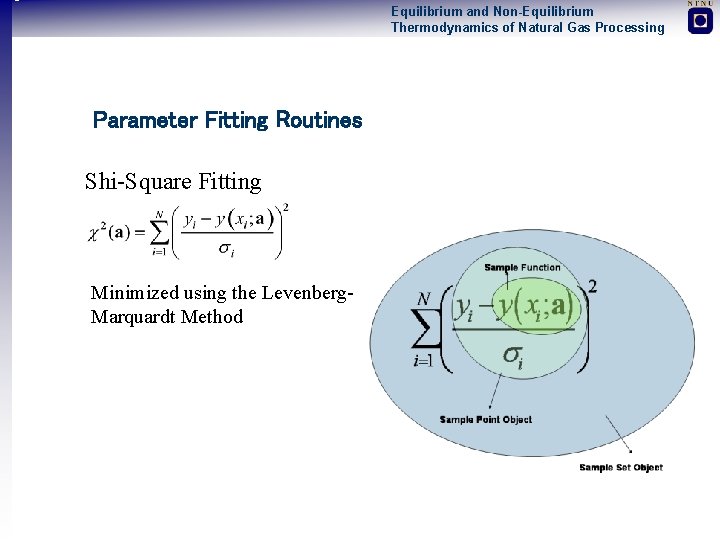 Equilibrium and Non-Equilibrium Thermodynamics of Natural Gas Processing

NTNU

Parameter Fitting Routines

Shi-Square Fitting

$\chi^2(\mathbf{a}) = \sum_{i=1}^{N} \left( \frac{y_i - y(x_i;\mathbf{a})}{\sigma_i} \right)^2$

Minimized using the Levenberg-Marquardt Method

Sample Function

$\sum_{i=1}^{N} \left( \frac{y_i - y(x_i;\mathbf{a})}{\sigma_i} \right)^2$

Sample Point Object

Sample Set Object